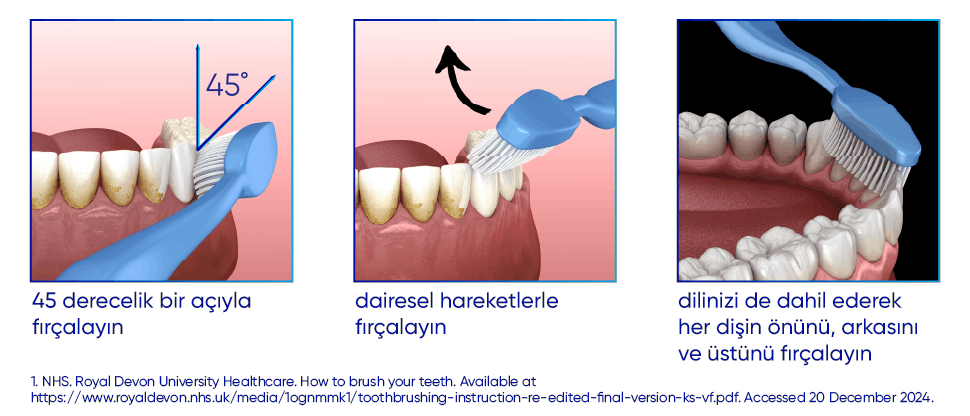 45°

45 derecelik bir açıyla fırçalayın

dairesel hareketlerle fırçalayın

dilinizi de dahil ederek her dişin önünü, arkasını ve üstünü fırçalayın

1. NHS. Royal Devon University Healthcare. How to brush your teeth. Available at https://www.royaldevon.nhs.uk/media/1ognmmk1/toothbrushing-instruction-re-edited-final-version-ks-vf.pdf. Accessed 20 December 2024.